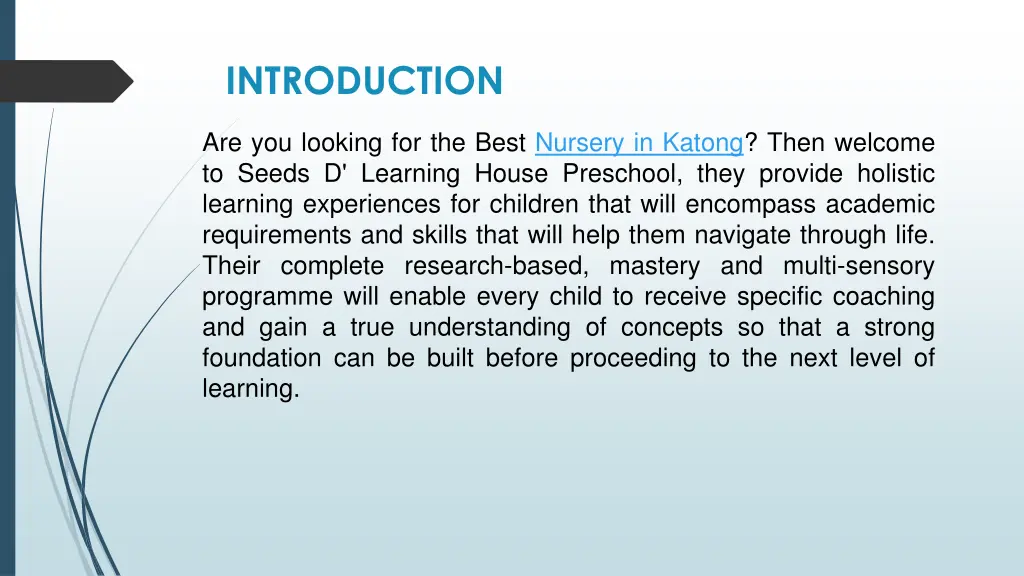 INTRODUCTION

Are you looking for the Best Nursery in Katong? Then welcome to Seeds D' Learning House Preschool, they provide holistic learning experiences for children that will encompass academic requirements and skills that will help them navigate through life. Their complete research-based, mastery and multi-sensory programme will enable every child to receive specific coaching and gain a true understanding of concepts so that a strong foundation can be built before proceeding to the next level of learning.